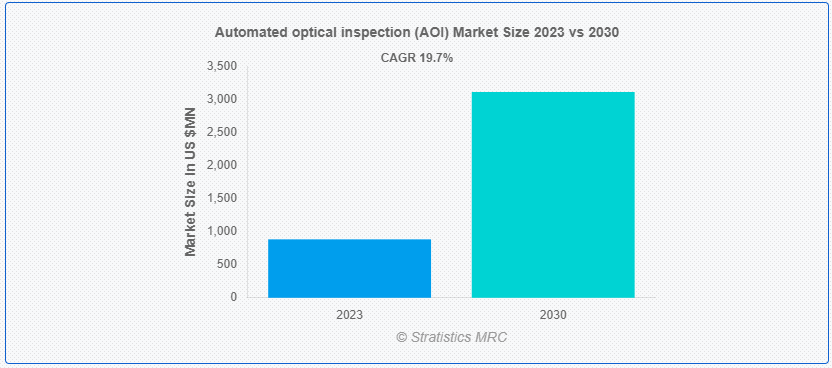 Automated optical inspection (AOI) Market Size 2023 vs 2030

CAGR 19.7%

Market Size in US $MN

3,500
3,000
2,500
2,000
1,500
1,000
500
0

2023
2030

© Stratistics MRC